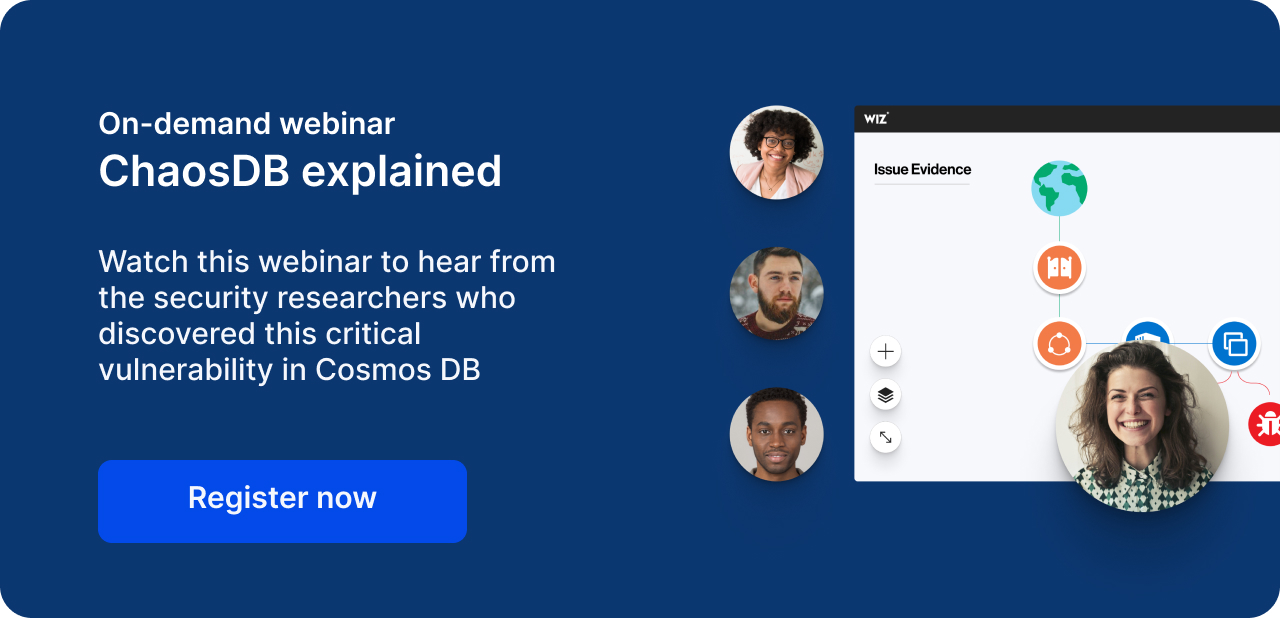 On-demand webinar
ChaosDB explained

Watch this webinar to hear from the security researchers who discovered this critical vulnerability in Cosmos DB

Register now

WIZ

Issue Evidence